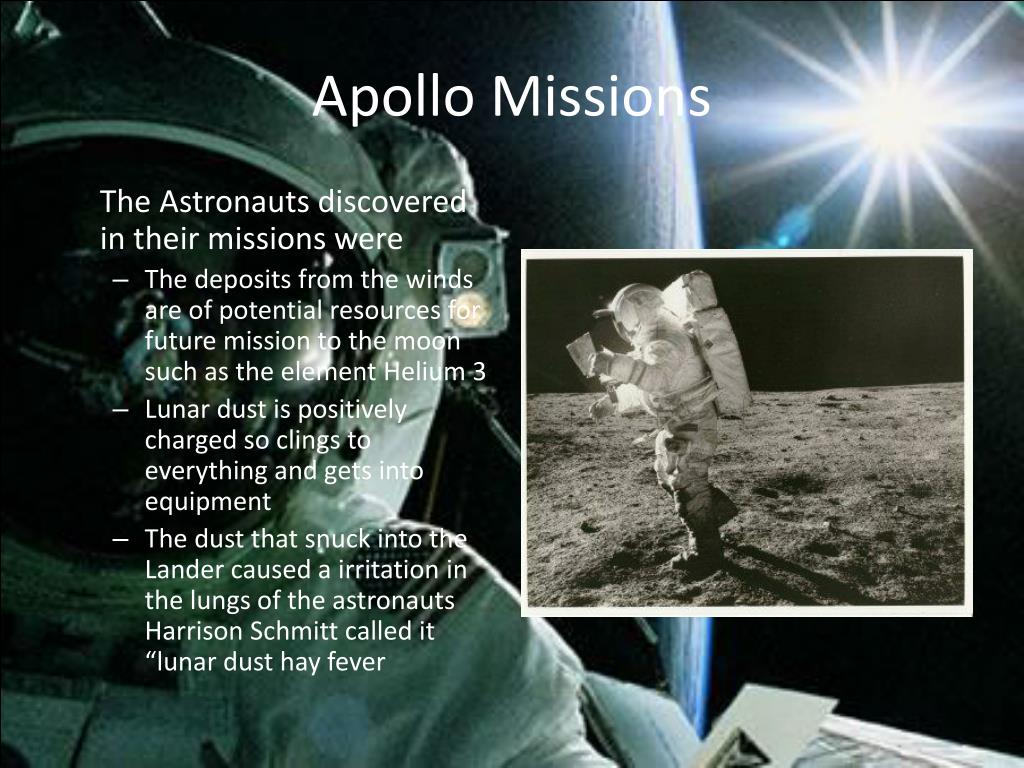 Apollo Missions

The Astronauts discovered in their missions were

– The deposits from the winds are of potential resources for future mission to the moon such as the element Helium 3
– Lunar dust is positively charged so clings to everything and gets into equipment
– The dust that snuck into the Lander caused a irritation in the lungs of the astronauts Harrison Schmitt called it “lunar dust hay fever